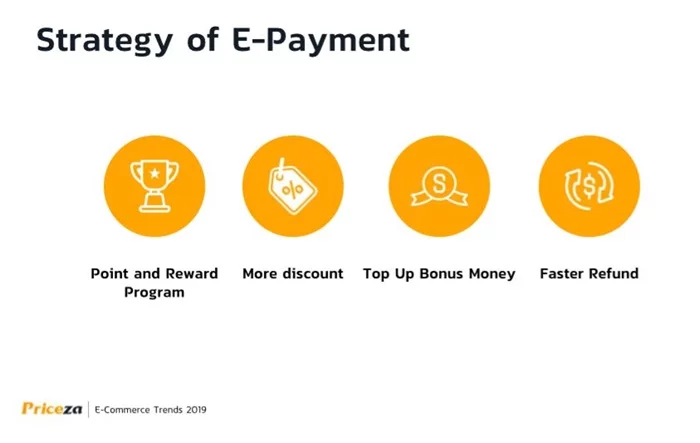 Strategy of E-Payment

%

S

$

Point and Reward Program

More discount

Top Up Bonus Money

Faster Refund

Priceza | E-Commerce Trends 2019